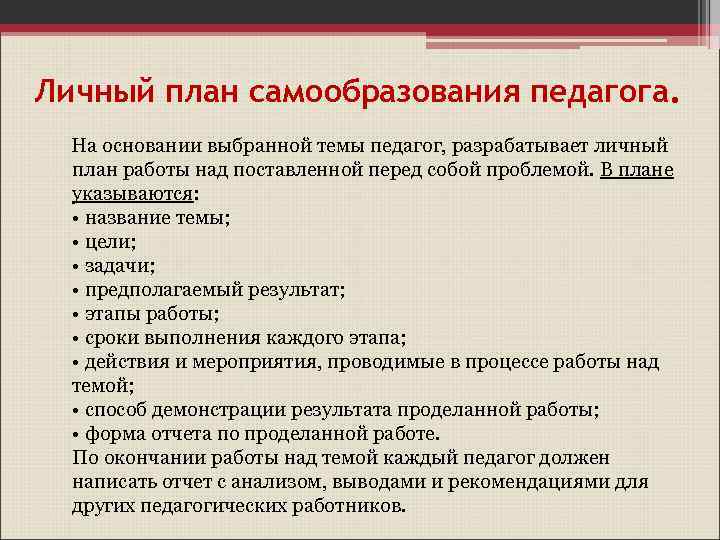 Личный план самообразования педагога.

На основании выбранной темы педагог, разрабатывает личный план работы над поставленной перед собой проблемой. В плане указываются:
• название темы;
• цели;
• задачи;
• предполагаемый результат;
• этапы работы;
• сроки выполнения каждого этапа;
• действия и мероприятия, проводимые в процессе работы над темой;
• способ демонстрации результата проделанной работы;
• форма отчета по проделанной работе.
По окончании работы над темой каждый педагог должен написать отчет с анализом, выводами и рекомендациями для других педагогических работников.